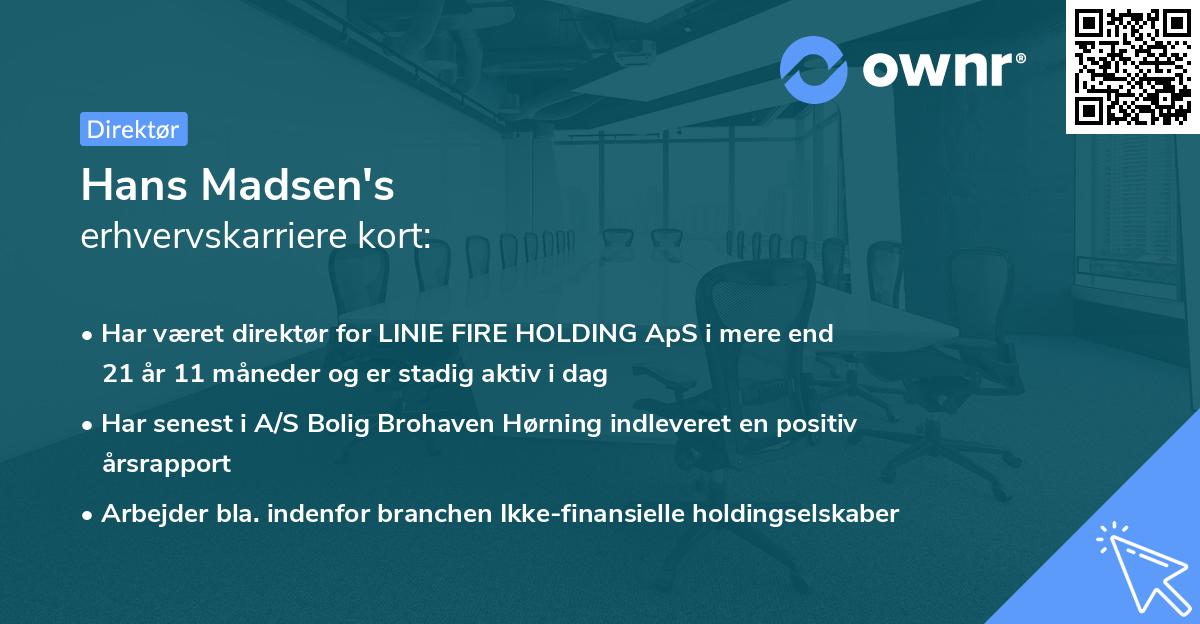 ownr®

Direktør

Hans Madsen's
erhvervskarriere kort:

• Har været direktør for LINIE FIRE HOLDING ApS i mere end 21 år 11 måneder og er stadig aktiv i dag

• Har senest i A/S Bolig Brohaven Hørning indleveret en positiv årsrapport

• Arbejder bla. indenfor branchen Ikke-finansielle holdingselskaber